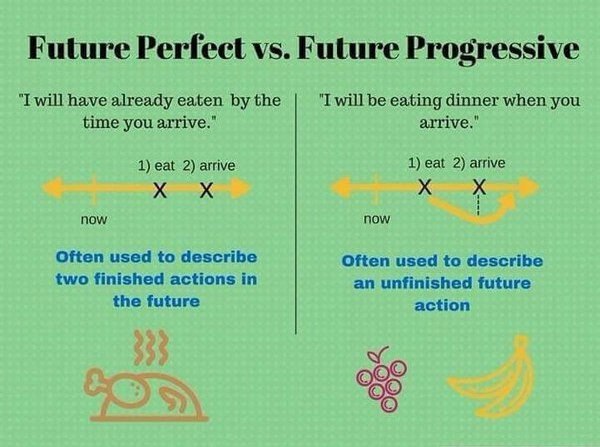 Future Perfect vs. Future Progressive

"I will have already eaten by the time you arrive."

1) eat 2) arrive

X X

now

Often used to describe two finished actions in the future

"I will be eating dinner when you arrive."

1) eat 2) arrive

X X

now

Often used to describe an unfinished future action